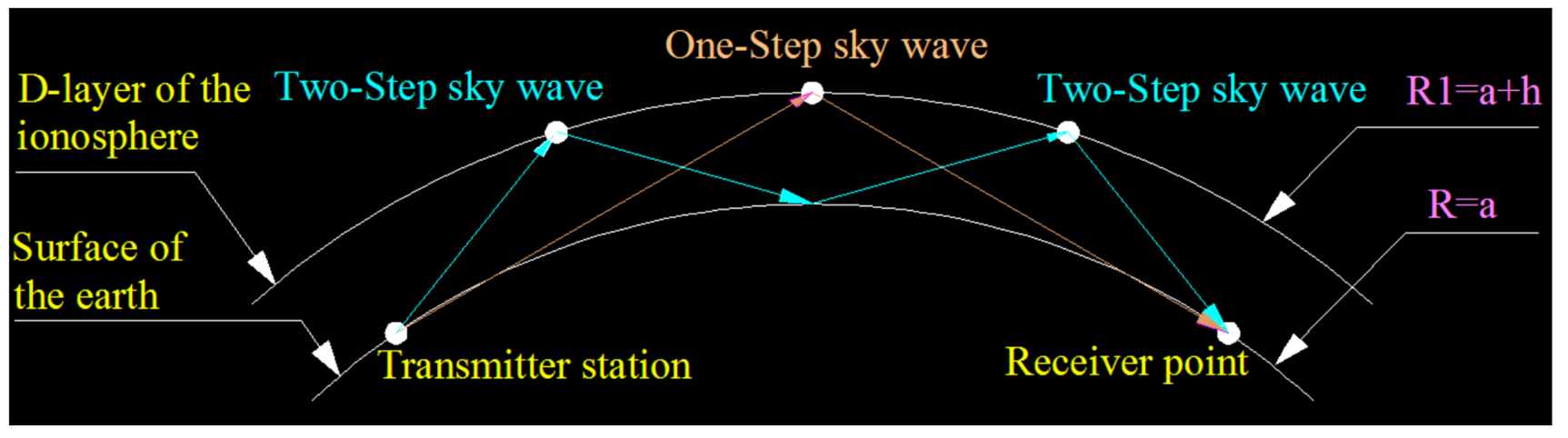 One-Step sky wave

D-layer of the ionosphere

Two-Step sky wave

Two-Step sky wave

R1=a+h

R=a

Surface of the earth

Transmitter station

Receiver point